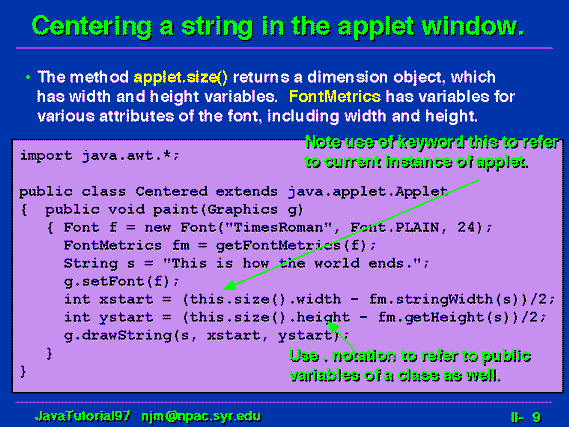 Centering a string in the applet window.

• The method applet.size() returns a dimension object, which has width and height variables. FontMetrics has variables for various attributes of the font, including width and height.

Note use of keyword this to refer to current instance of applet.

import java.awt.*;

public class Centered extends java.applet.Applet
{ public void paint(Graphics g)
 { Font f = new Font("TimesRoman", Font.PLAIN, 24);
 FontMetrics fm = getFontMetrics(f);
 String s = "This is how the world ends.";
 g.setFont(f);
 int xstart = (this.size().width - fm.stringWidth(s))/2;
 int ystart = (this.size().height - fm.getHeight(s))/2;
 g.drawString(s, xstart, ystart);
 }
}

Use . notation to refer to public variables of a class as well.

JavaTutorial97 njm@npac.syr.edu

II- 9